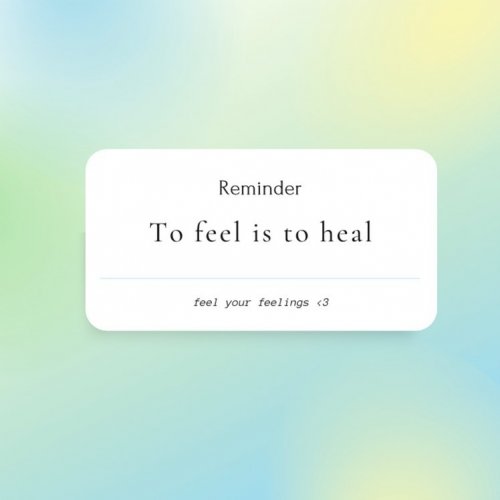 Reminder

To feel is to heal

feel your feelings <3